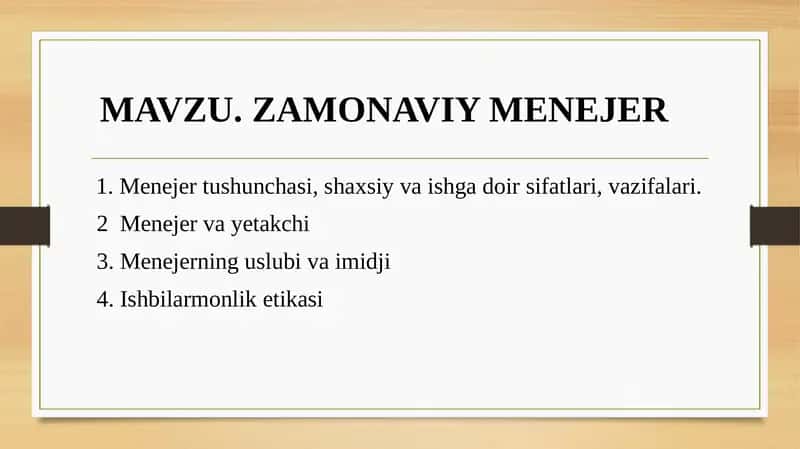 MAVZU. ZAMONAVIY MENEJER

1. Menejer tushunchasi, shaxsiy va ishga doir sifatlari, vazifalari.
2  Menejer va yetakchi
3. Menejerning uslubi va imidji
4. Ishbilarmonlik etikasi